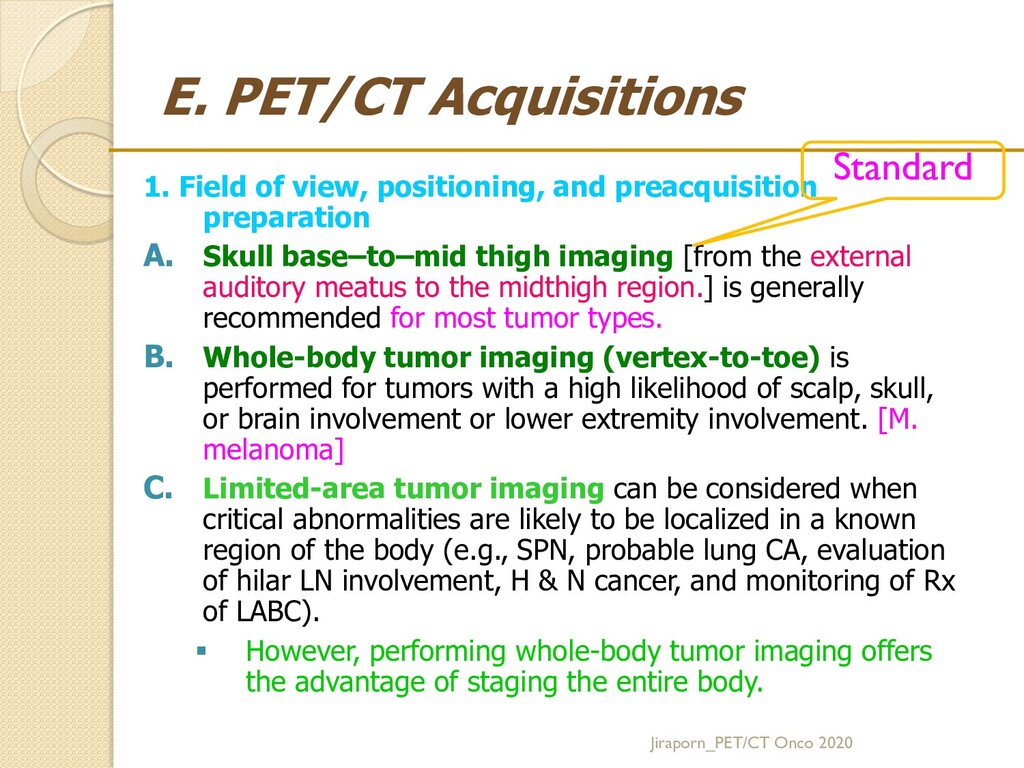 E. PET/CT Acquisitions

Standard

1. Field of view, positioning, and preacquisition preparation

A. Skull base–to–mid thigh imaging [from the external auditory meatus to the midthigh region.] is generally recommended for most tumor types.

B. Whole-body tumor imaging (vertex-to-toe) is performed for tumors with a high likelihood of scalp, skull, or brain involvement or lower extremity involvement. [M. melanoma]

C. Limited-area tumor imaging can be considered when critical abnormalities are likely to be localized in a known region of the body (e.g., SPN, probable lung CA, evaluation of hilar LN involvement, H & N cancer, and monitoring of Rx of LABC).

▪ However, performing whole-body tumor imaging offers the advantage of staging the entire body.

Jiraporn_PET/CT Onco 2020